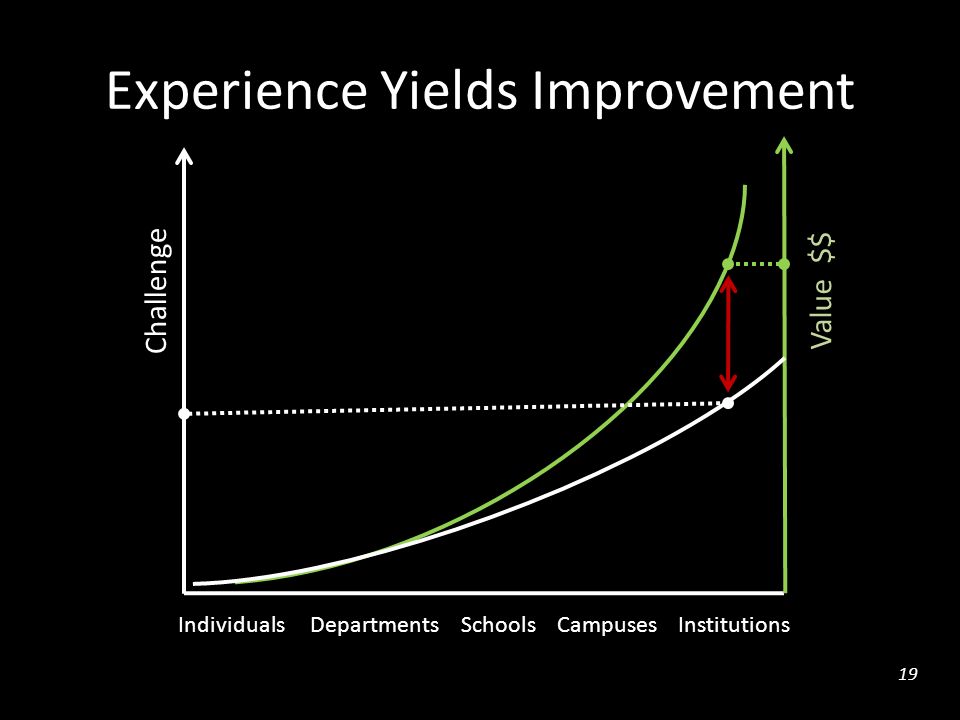 Experience Yields Improvement

Challenge

Value $$

Individuals Departments Schools Campuses Institutions

19